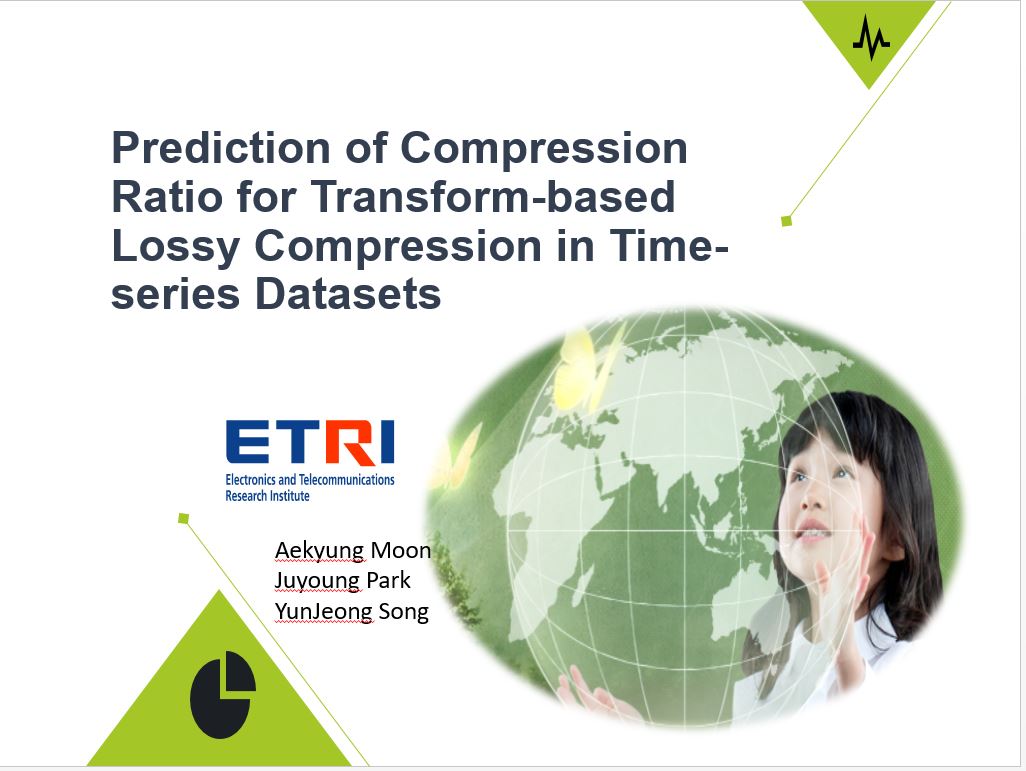 Prediction of Compression Ratio for Transform-based Lossy Compression in Time-series Datasets

ETRI
Electronics and Telecommunications Research Institute

Aekyung Moon
Juyoung Park
YunJeong Song